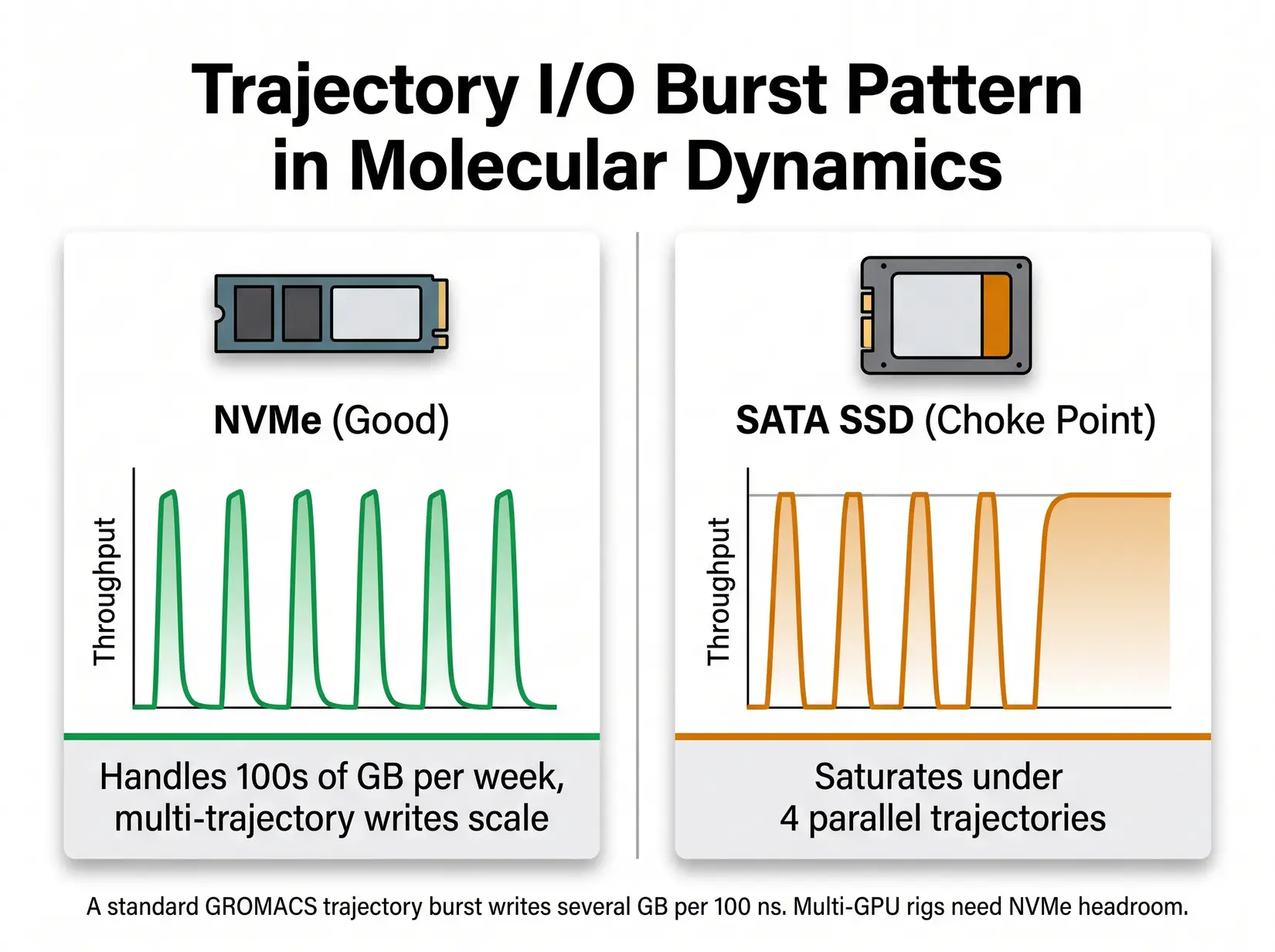 Trajectory I/O Burst Pattern in Molecular Dynamics

NVMe (Good)

Throughput

Handles 100s of GB per week, multi-trajectory writes scale

SATA SSD (Choke Point)

Throughput

Saturates under 4 parallel trajectories

A standard GROMACS trajectory burst writes several GB per 100 ns. Multi-GPU rigs need NVMe headroom.